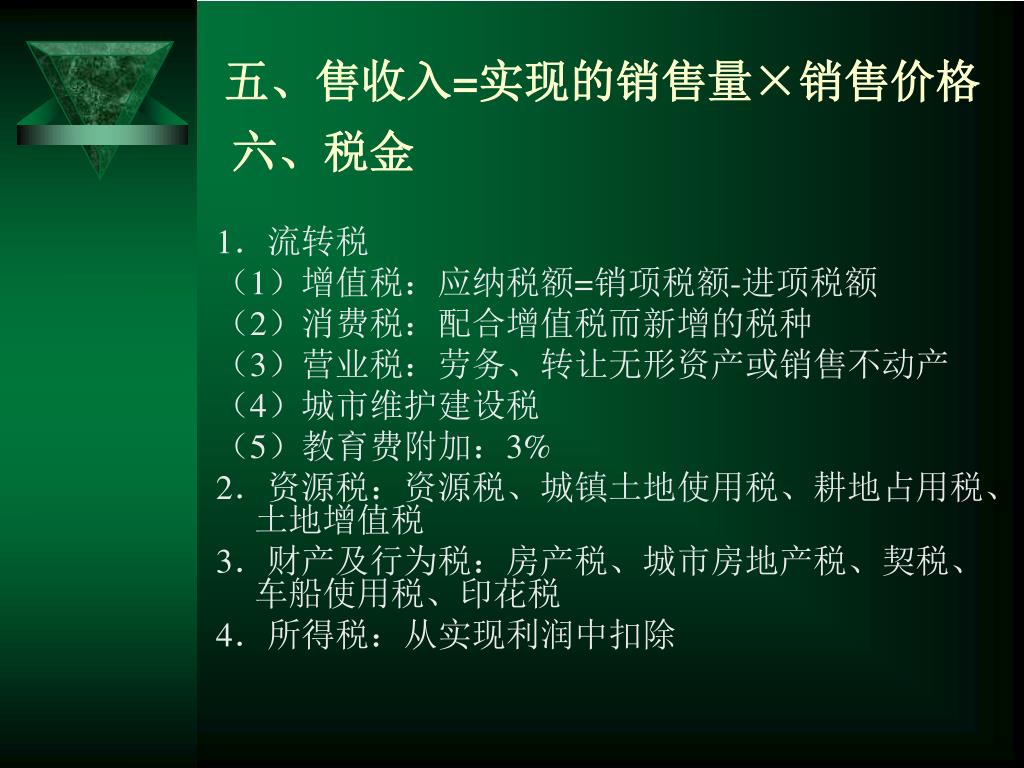 五、售收入=实现的销售量×销售价格
六、税金

1．流转税
（1）增值税：应纳税额=销项税额-进项税额
（2）消费税：配合增值税而新增的税种
（3）营业税：劳务、转让无形资产或销售不动产
（4）城市维护建设税
（5）教育费附加：3%
2．资源税：资源税、城镇土地使用税、耕地占用税、土地增值税
3．财产及行为税：房产税、城市房地产税、契税、车船使用税、印花税
4．所得税：从实现利润中扣除